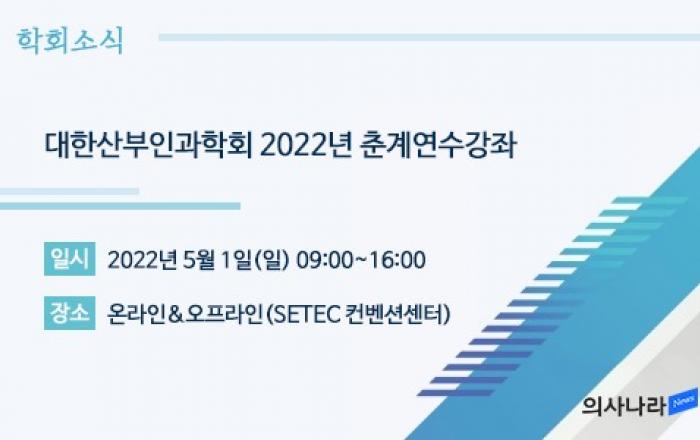 학회소식

대한산부인과학회 2022년 춘계연수강좌

일시 2022년 5월 1일(일) 09:00~16:00

장소 온라인&오프라인(SETEC 컨벤션센터)

의사나라 News